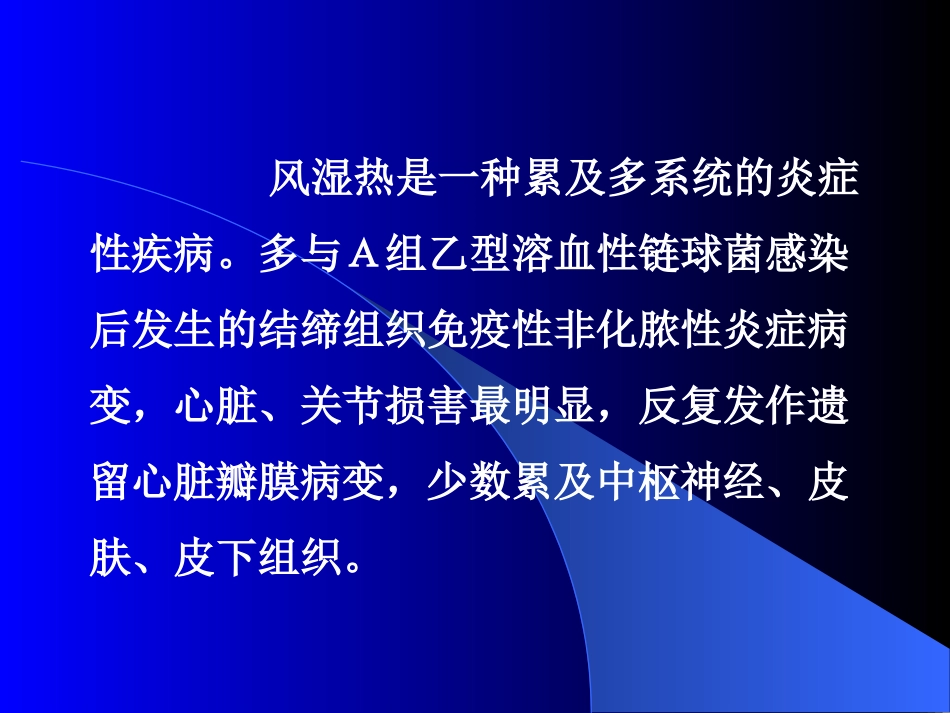 风湿热是一种累及多系统的炎症性疾病。多与Ａ组乙型溶血性链球菌感染后发生的结缔组织免疫性非化脓性炎症病变，心脏、关节损害最明显，反复发作遗留心脏瓣膜病变，少数累及中枢神经、皮肤、皮下组织。